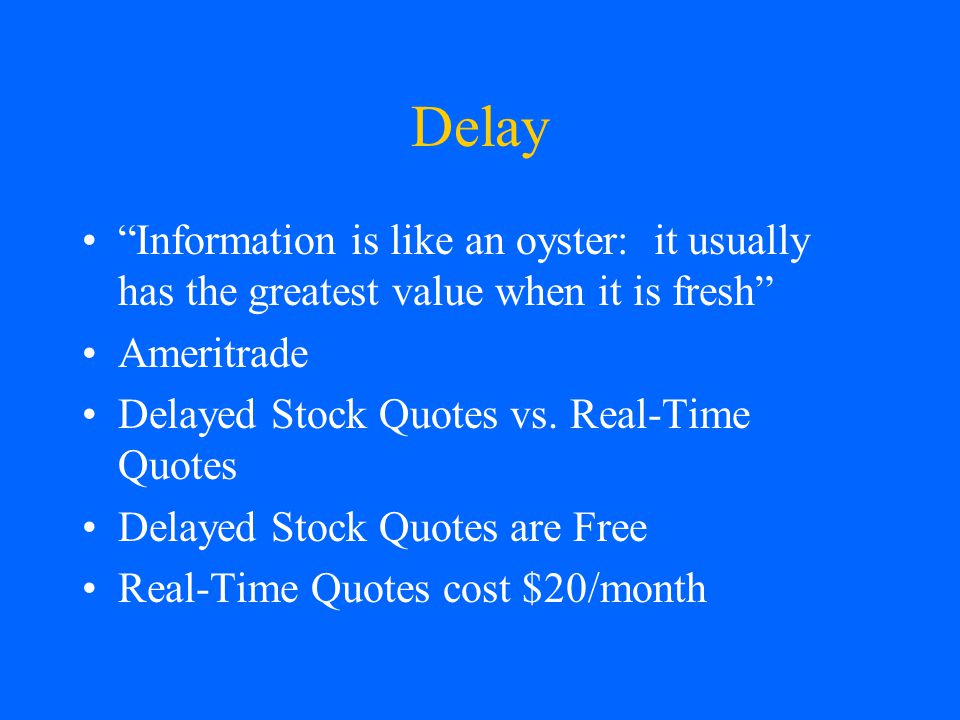 Delay

• “Information is like an oyster: it usually has the greatest value when it is fresh”
• Ameritrade
• Delayed Stock Quotes vs. Real-Time Quotes
• Delayed Stock Quotes are Free
• Real-Time Quotes cost \$20/month